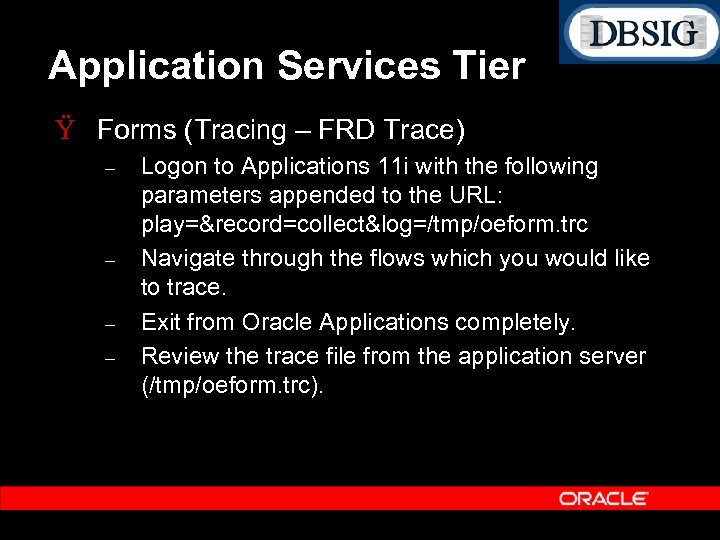 DBSIG

Application Services Tier

Ÿ Forms (Tracing – FRD Trace)

– Logon to Applications 11i with the following parameters appended to the URL: play=&record=collect&log=/tmp/oeform.trc

– Navigate through the flows which you would like to trace.

– Exit from Oracle Applications completely.

– Review the trace file from the application server (/tmp/oeform.trc).

ORACLE